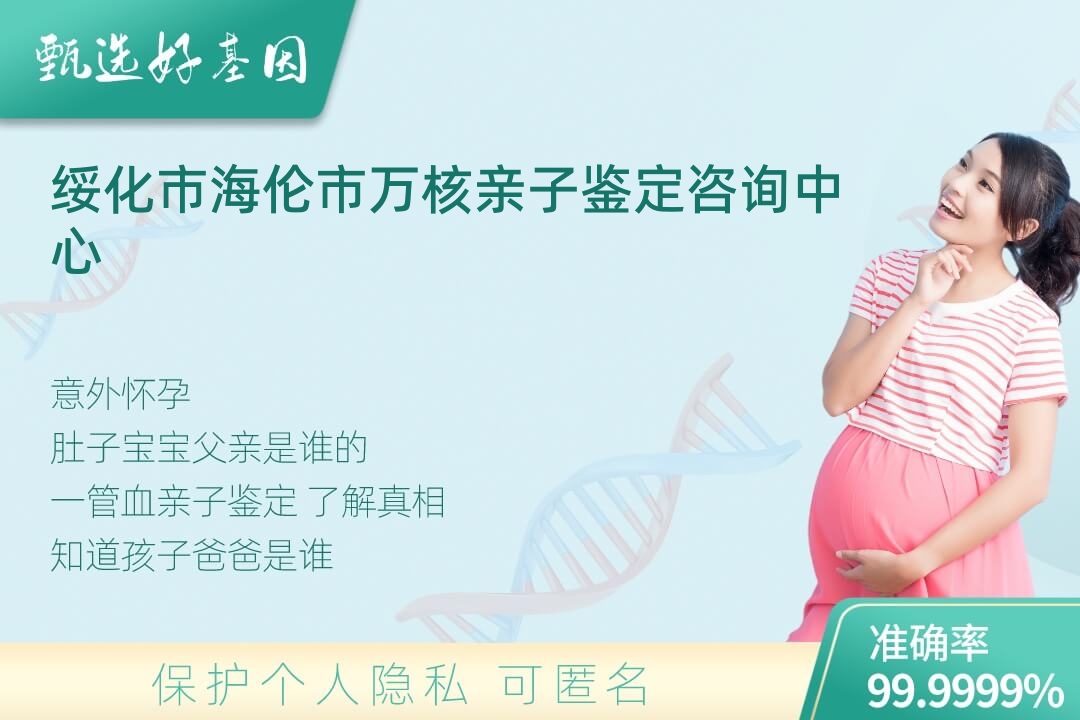 甄选好基因

绥化市海伦市万核亲子鉴定咨询中心

意外怀孕
肚子宝宝父亲是谁的
一管血亲子鉴定 了解真相
知道孩子爸爸是谁

保护个人隐私 可匿名

准确率
99.9999%